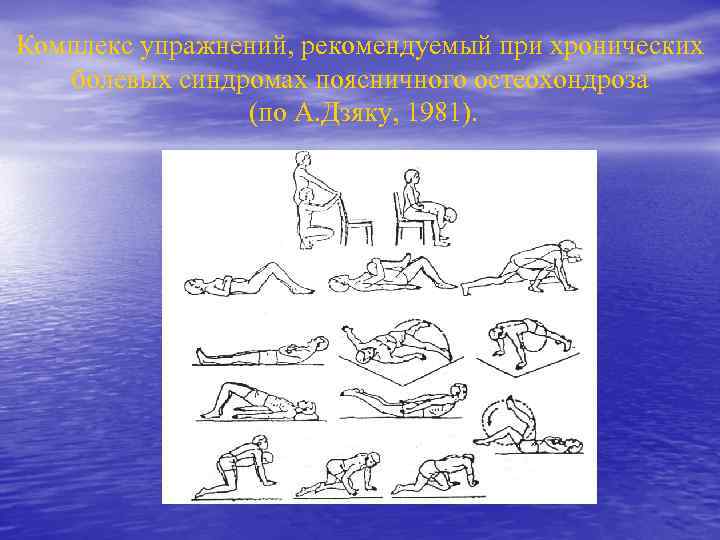 Комплекс упражнений, рекомендуемый при хронических болевых синдромах поясничного остеохондроза (по А.Дзяку, 1981).